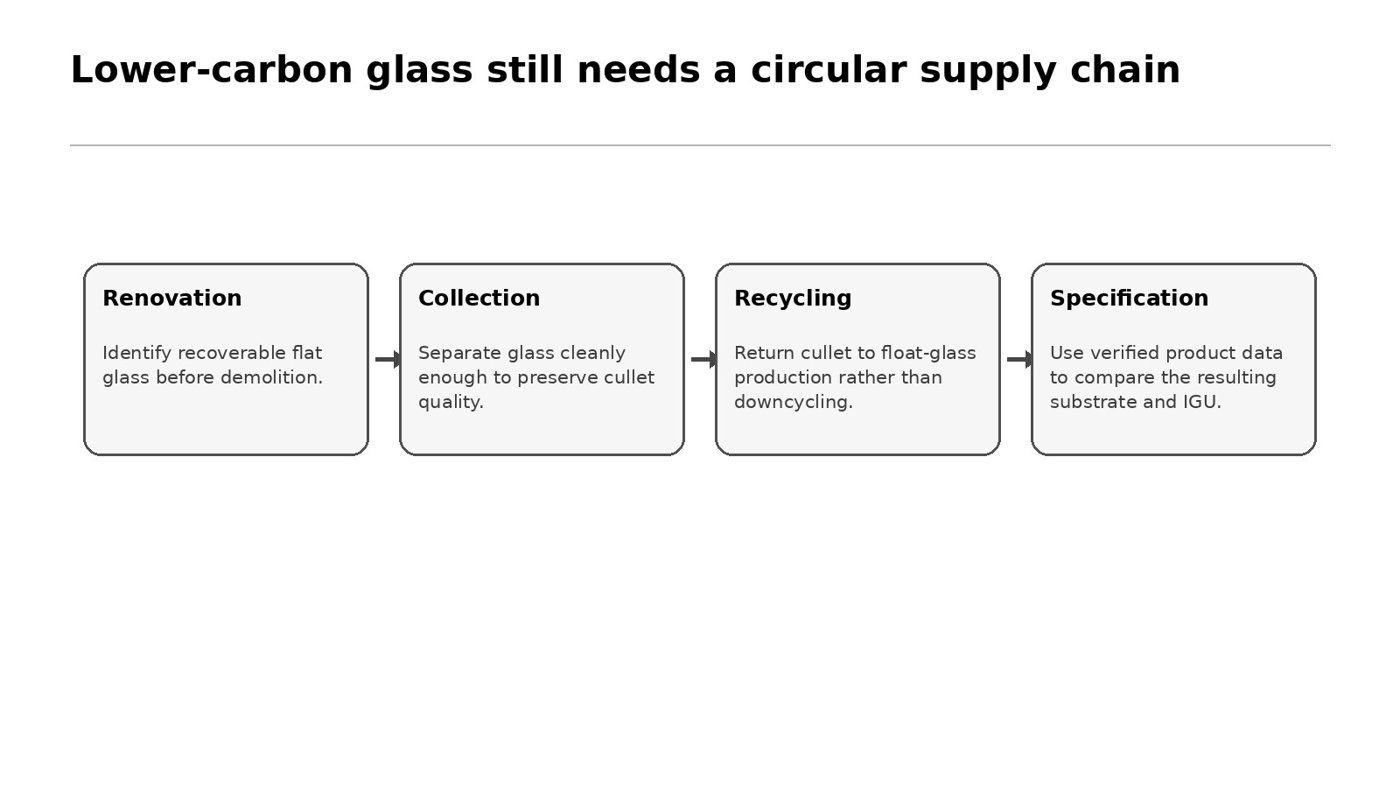 Lower-carbon glass still needs a circular supply chain

Renovation

Identify recoverable flat glass before demolition.

Collection

Separate glass cleanly enough to preserve cullet quality.

Recycling

Return cullet to float-glass production rather than downcycling.

Specification

Use verified product data to compare the resulting substrate and IGU.